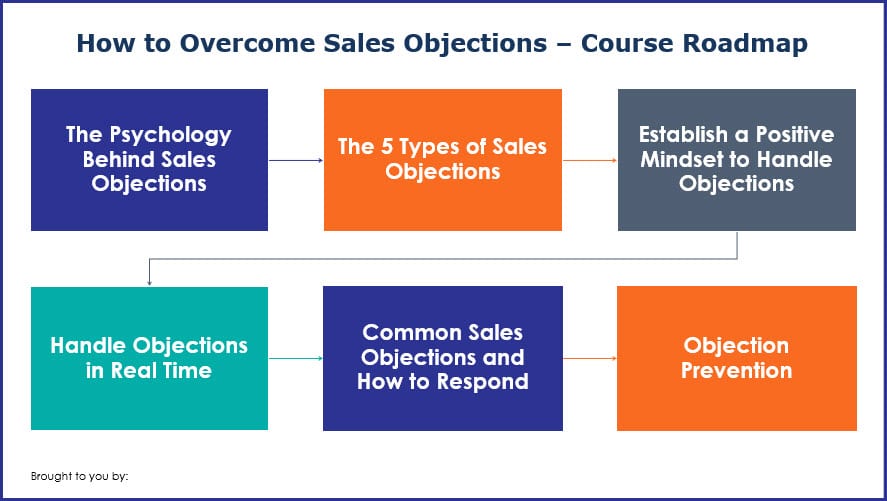 How to Overcome Sales Objections – Course Roadmap

The Psychology Behind Sales Objections

The 5 Types of Sales Objections

Establish a Positive Mindset to Handle Objections

Handle Objections in Real Time

Common Sales Objections and How to Respond

Objection Prevention

Brought to you by: